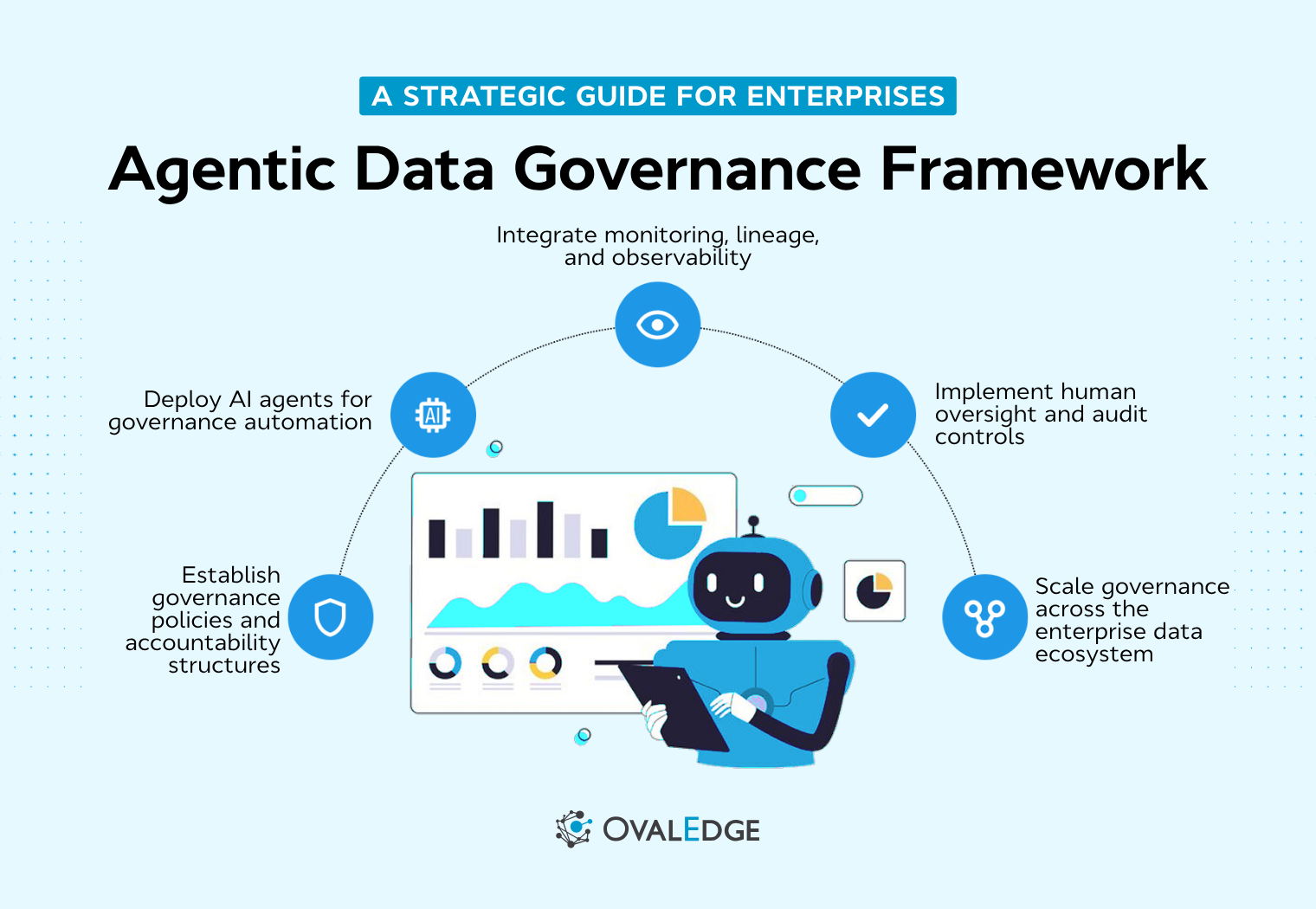 A STRATEGIC GUIDE FOR ENTERPRISES

Agentic Data Governance Framework

Integrate monitoring, lineage, and observability

Deploy AI agents for governance automation

AI

Implement human oversight and audit controls

Establish governance policies and accountability structures

Scale governance across the enterprise data ecosystem

OVALEDGE